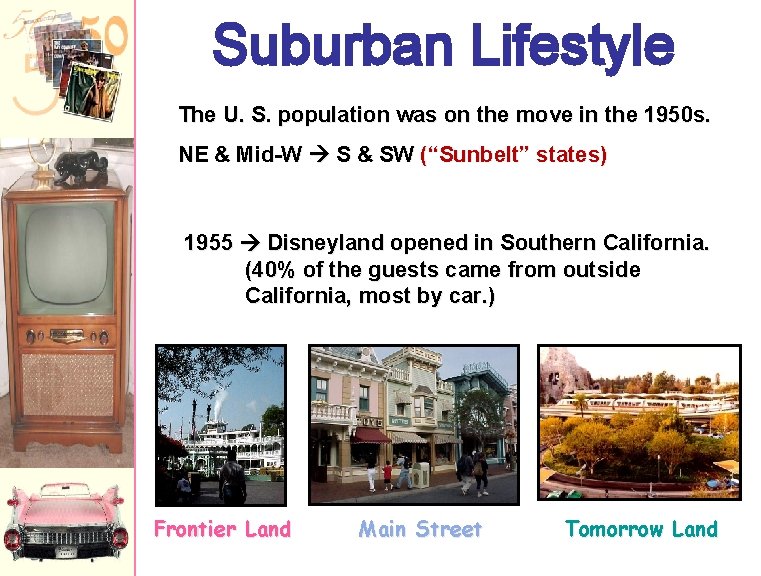 Suburban Lifestyle

The U. S. population was on the move in the 1950s.

NE & Mid-W → S & SW ("Sunbelt" states)

1955 → Disneyland opened in Southern California. (40% of the guests came from outside California, most by car.)

Frontier Land

Main Street

Tomorrow Land